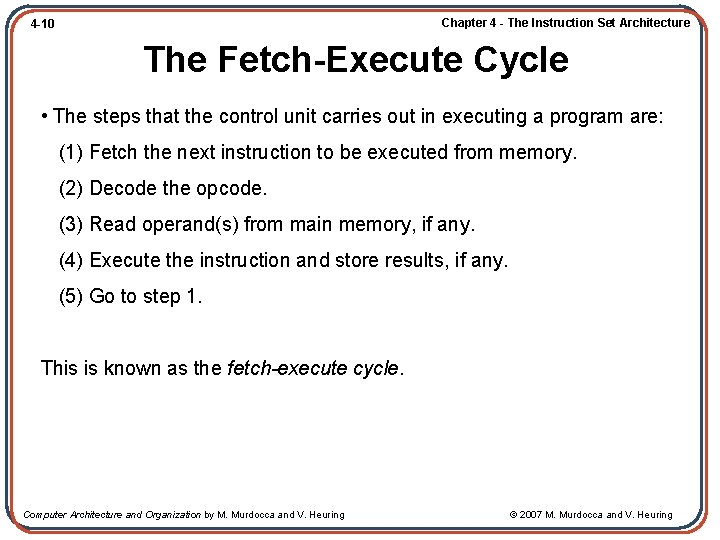 4-10

Chapter 4 - The Instruction Set Architecture

The Fetch-Execute Cycle

• The steps that the control unit carries out in executing a program are:

(1) Fetch the next instruction to be executed from memory.

(2) Decode the opcode.

(3) Read operand(s) from main memory, if any.

(4) Execute the instruction and store results, if any.

(5) Go to step 1.

This is known as the fetch-execute cycle.

Computer Architecture and Organization by M. Murdocca and V. Heuring

© 2007 M. Murdocca and V. Heuring